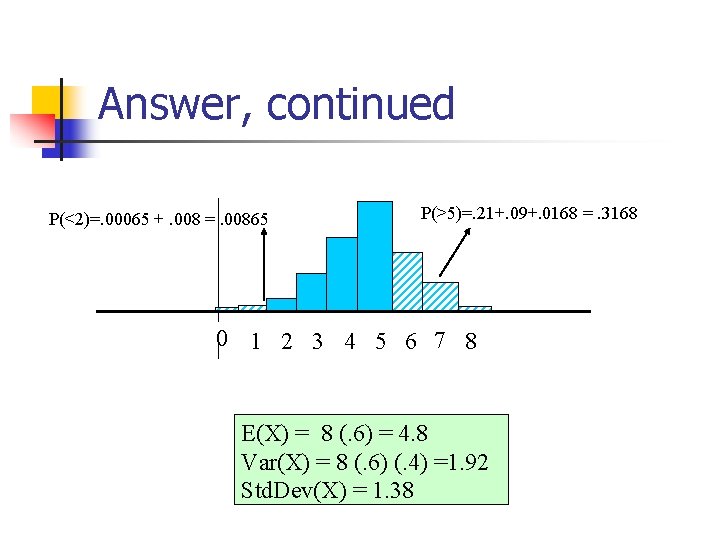 Answer, continued

P(<2)=.00065 + .008 = .00865

P(>5)=.21+.09+.0168 = .3168

0 1 2 3 4 5 6 7 8

E(X) = 8 (.6) = 4.8
Var(X) = 8 (.6) (.4) =1.92
StdDev(X) = 1.38